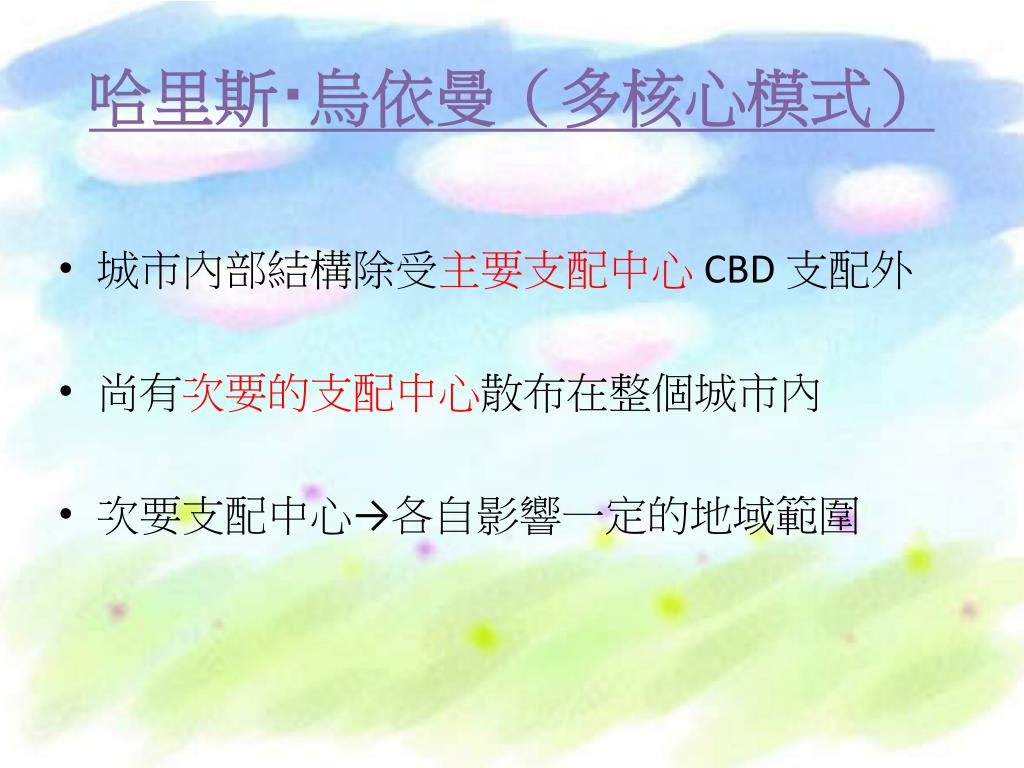 哈里斯‧烏依曼（多核心模式）

• 城市內部結構除受主要支配中心 CBD 支配外

• 尚有次要的支配中心散布在整個城市內

• 次要支配中心→各自影響一定的地域範圍